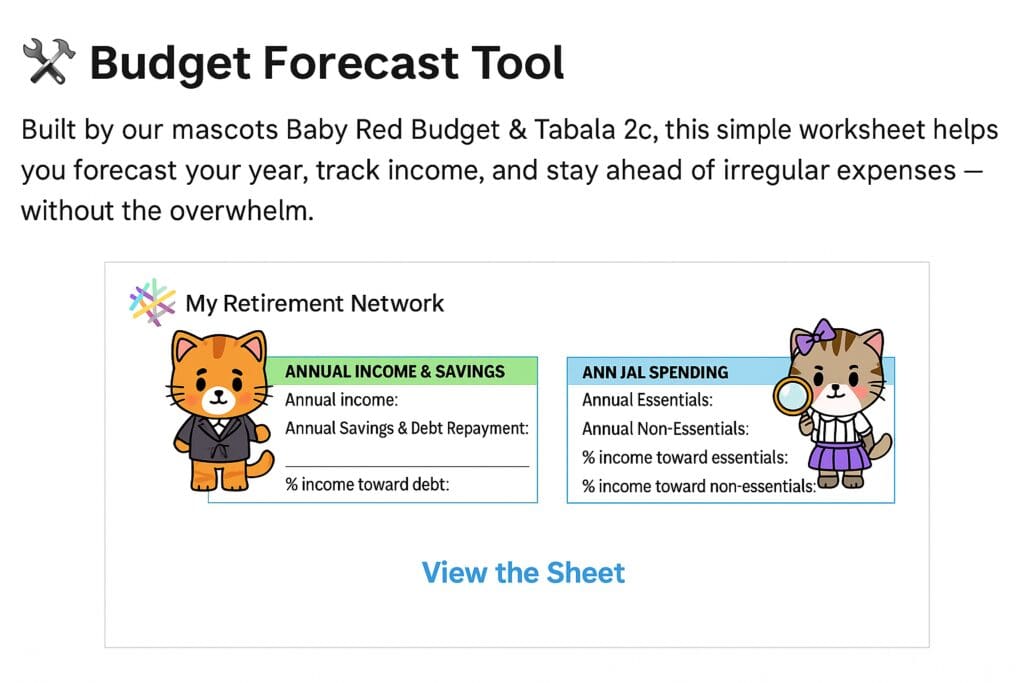 🛠️ Budget Forecast Tool

Built by our mascots Baby Red Budget & Tabala 2c, this simple worksheet helps you forecast your year, track income, and stay ahead of irregular expenses — without the overwhelm.

My Retirement Network

ANNUAL INCOME & SAVINGS
Annual income:
Annual Savings & Debt Repayment:
% income toward debt:

ANN JAL SPENDING
Annual Essentials:
Annual Non-Essentials:
% income toward essentials:
% income toward non-essentials:

View the Sheet